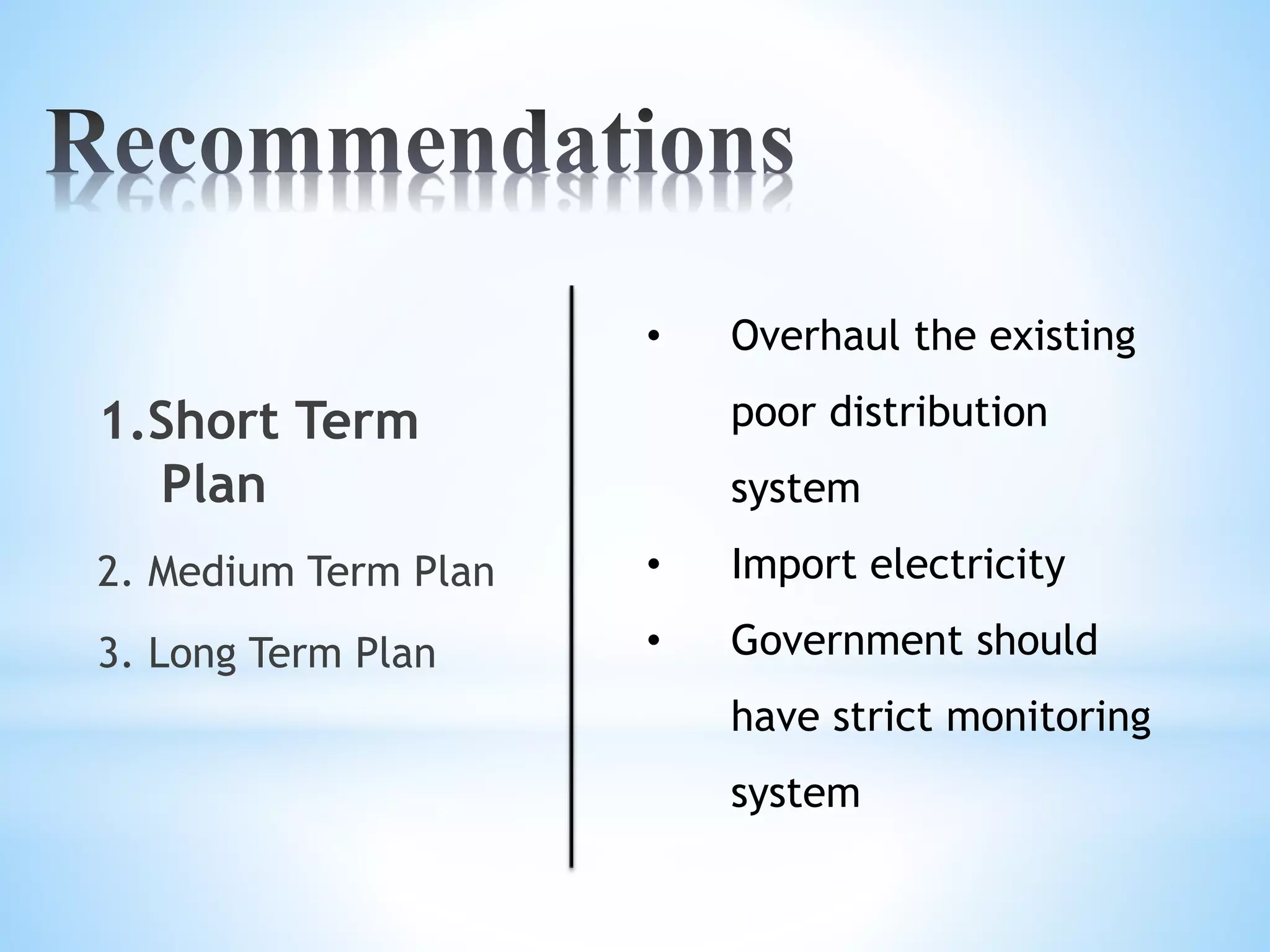 Recommendations

1.Short Term Plan

2. Medium Term Plan

3. Long Term Plan

• Overhaul the existing poor distribution system

• Import electricity

• Government should have strict monitoring system